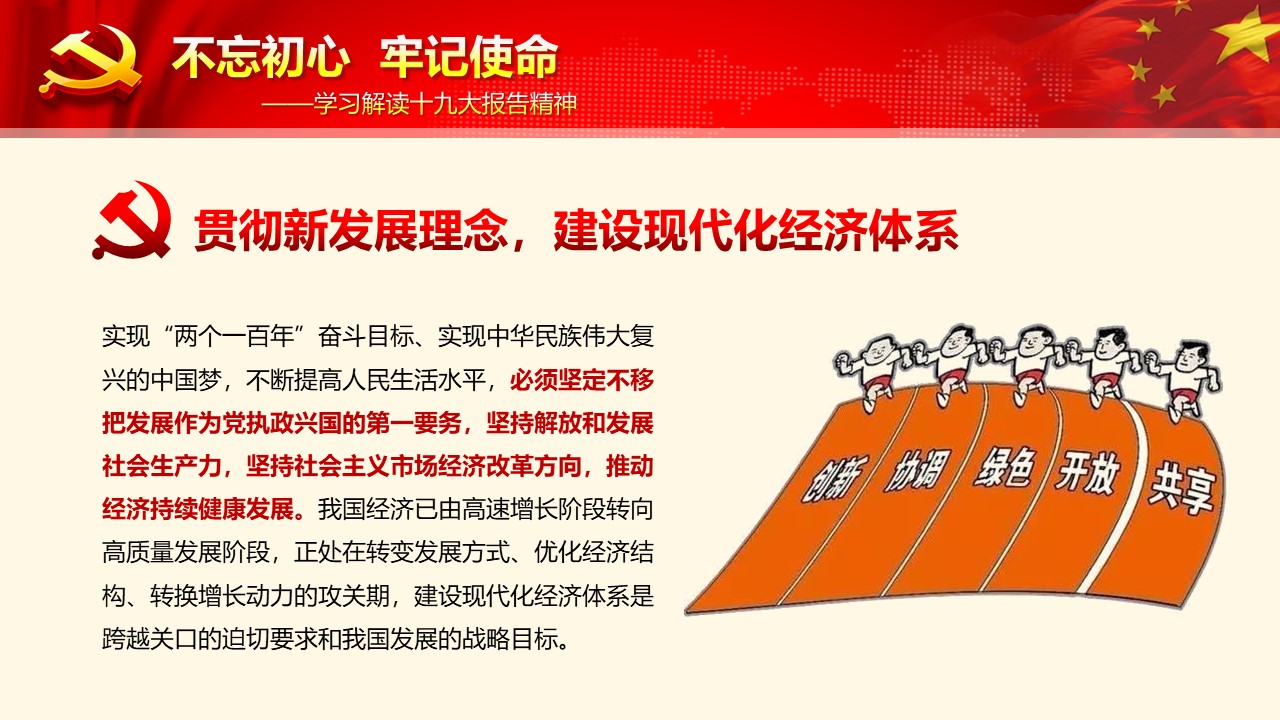 不忘初心 牢记使命

——学习解读十九大报告精神

贯彻新发展理念，建设现代化经济体系

实现“两个一百年”奋斗目标、实现中华民族伟大复兴的中国梦，不断提高人民生活水平，必须坚定不移把发展作为党执政兴国的第一要务，坚持解放和发展社会生产力，坚持社会主义市场经济改革方向，推动经济持续健康发展。我国经济已由高速增长阶段转向高质量发展阶段，正处在转变发展方式、优化经济结构、转换增长动力的攻关期，建设现代化经济体系是跨越关口的迫切要求和我国发展的战略目标。

创新 协调 绿色 开放 共享